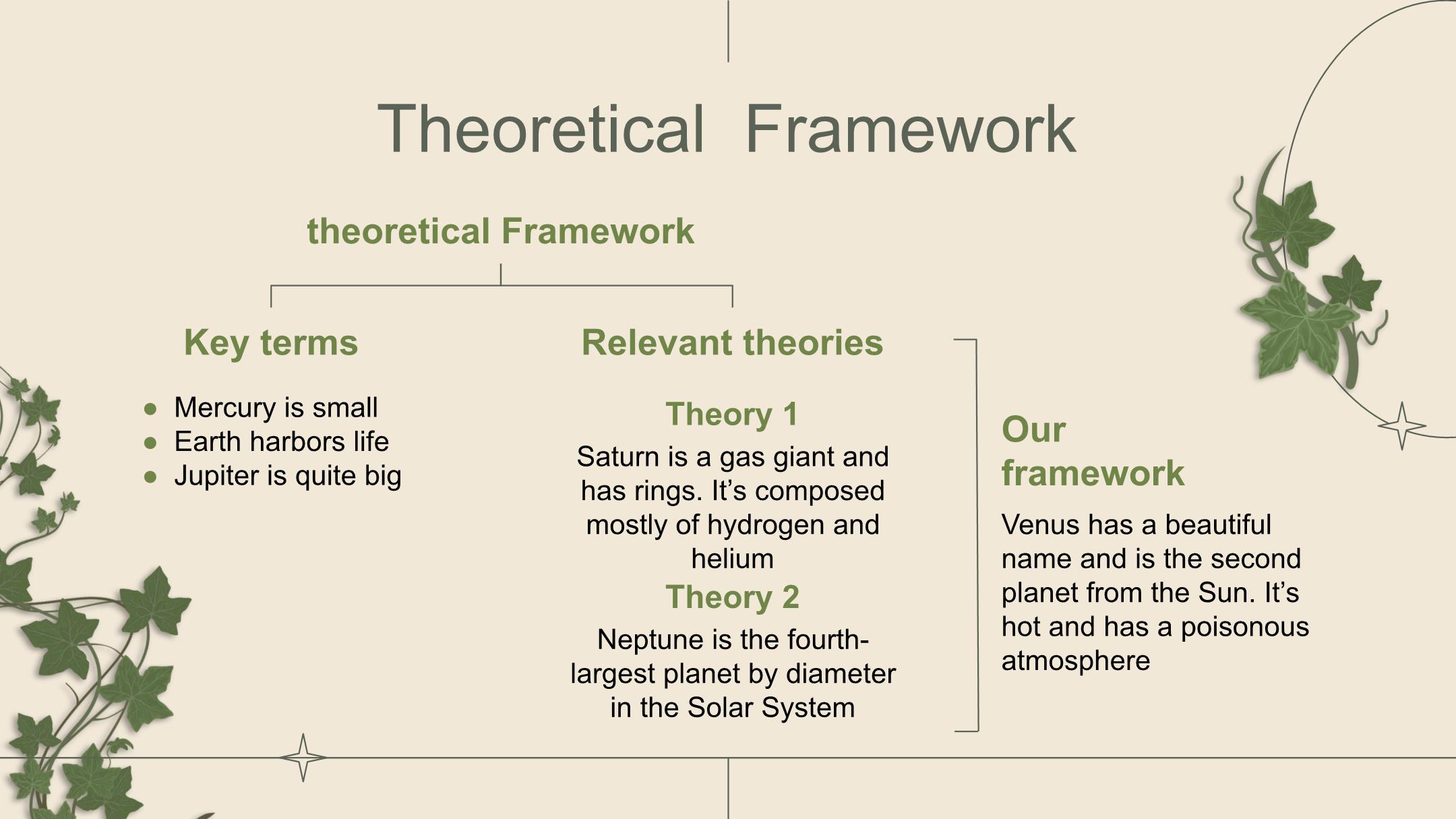 Theoretical Framework

theoretical Framework

Key terms

- Mercury is small
- Earth harbors life
- Jupiter is quite big

Relevant theories

Theory 1

Saturn is a gas giant and has rings. It's composed mostly of hydrogen and helium

Theory 2

Neptune is the fourth-largest planet by diameter in the Solar System

Our framework

Venus has a beautiful name and is the second planet from the Sun. It's hot and has a poisonous atmosphere